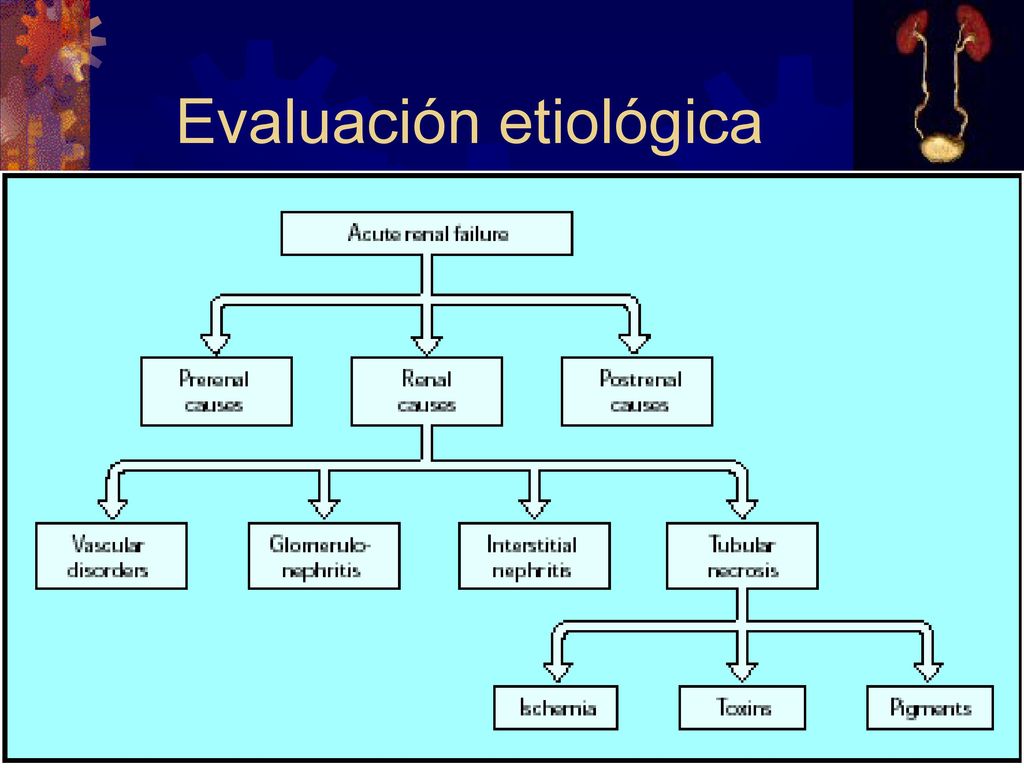 Evaluación etiológica

Acute renal failure

Prerenal causes

Renal causes

Postrenal causes

Vascular disorders

Glomerulonephritis

Interstitial nephritis

Tubular necrosis

Ischemia

Toxins

Pigments